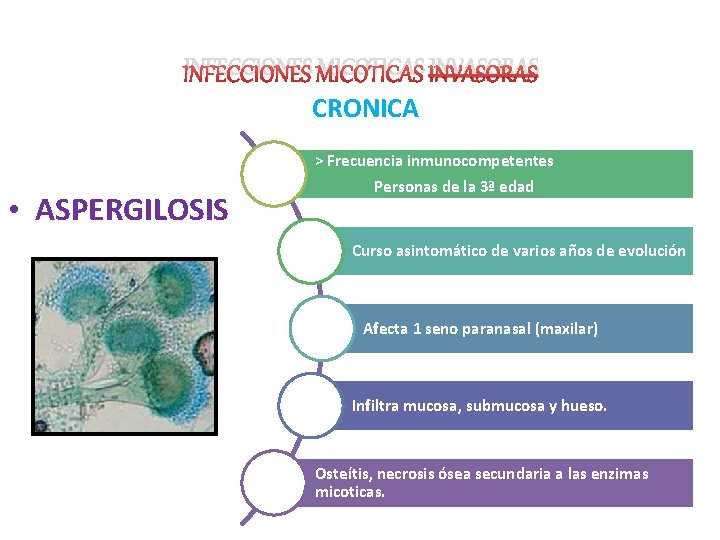 INFECCIONES MICOTICAS INVASORAS

CRONICA

• ASPERGILOSIS

> Frecuencia inmunocompetentes
Personas de la 3ª edad

Curso asintomático de varios años de evolución

Afecta 1 seno paranasal (maxilar)

Infiltra mucosa, submucosa y hueso.

Osteítis, necrosis ósea secundaria a las enzimas micoticas.